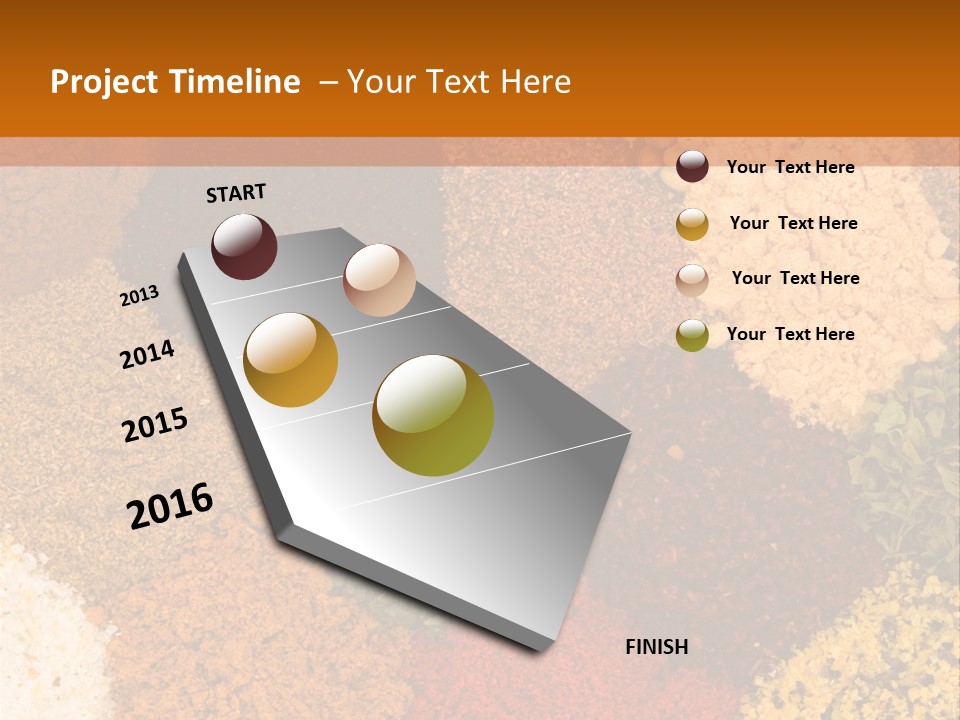 Project Timeline – Your Text Here

START

2013

2014

2015

2016

FINISH

Your Text Here

Your Text Here

Your Text Here

Your Text Here